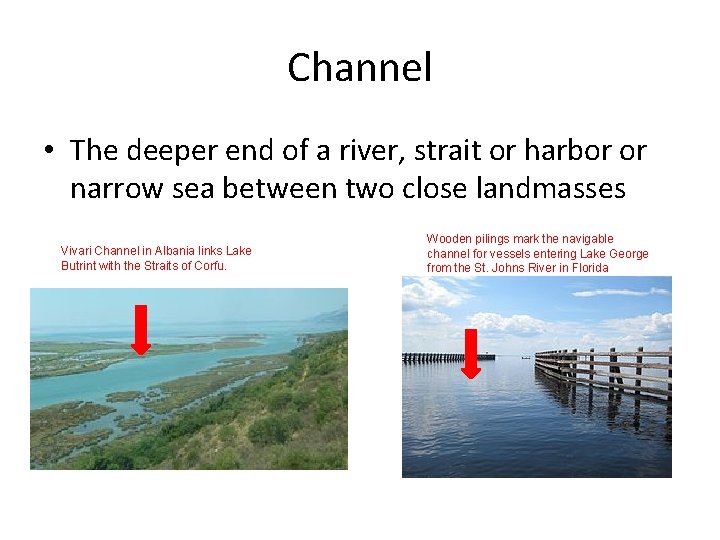 Channel

• The deeper end of a river, strait or harbor or narrow sea between two close landmasses

Vivari Channel in Albania links Lake Butrint with the Straits of Corfu.

Wooden pilings mark the navigable channel for vessels entering Lake George from the St. Johns River in Florida